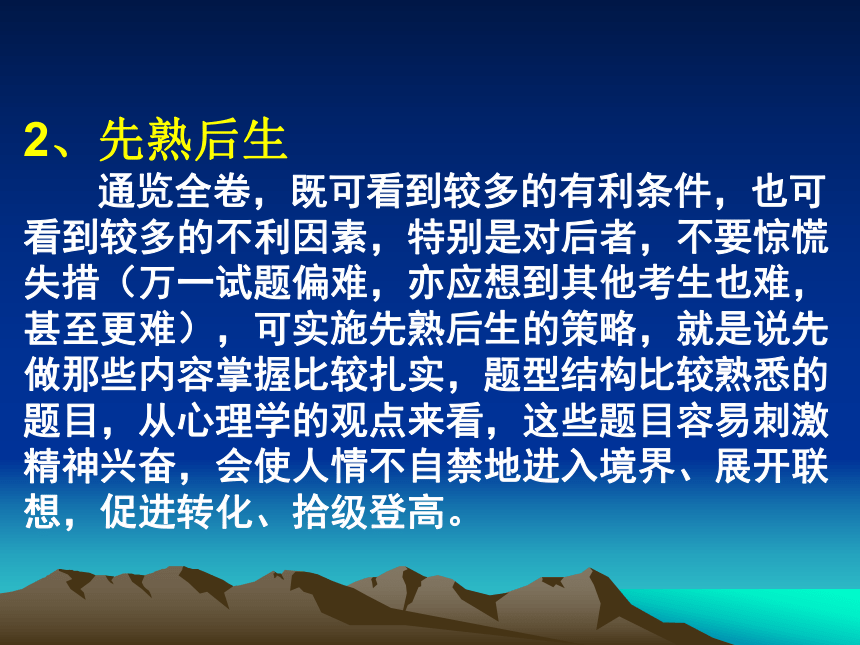 2、先熟后生

通览全卷，既可看到较多的有利条件，也可看到较多的不利因素，特别是对后者，不要惊慌失措（万一试题偏难，亦应想到其他考生也难，甚至更难），可实施先熟后生的策略，就是说先做那些内容掌握比较扎实，题型结构比较熟悉的题目，从心理学的观点来看，这些题目容易刺激精神兴奋，会使人情不自禁地进入境界、展开联想，促进转化、拾级登高。